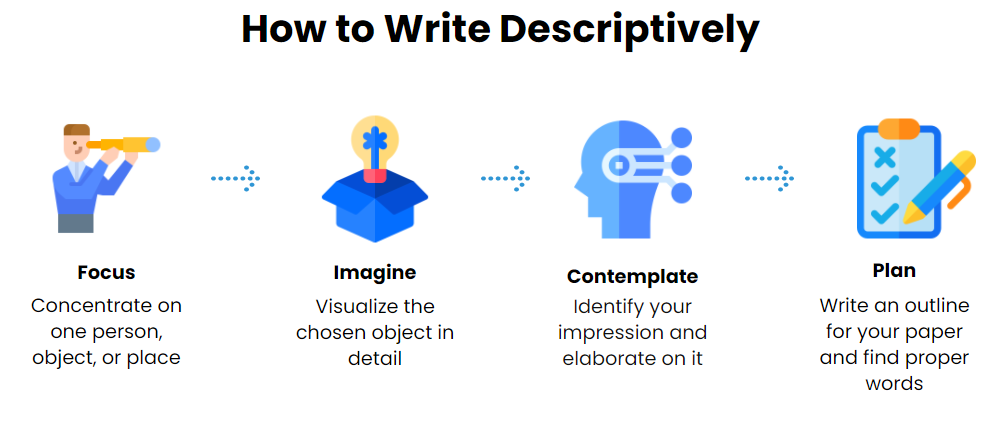 How to Write Descriptively

Focus
Concentrate on one person, object, or place

Imagine
Visualize the chosen object in detail

Contemplate
Identify your impression and elaborate on it

Plan
Write an outline for your paper and find proper words